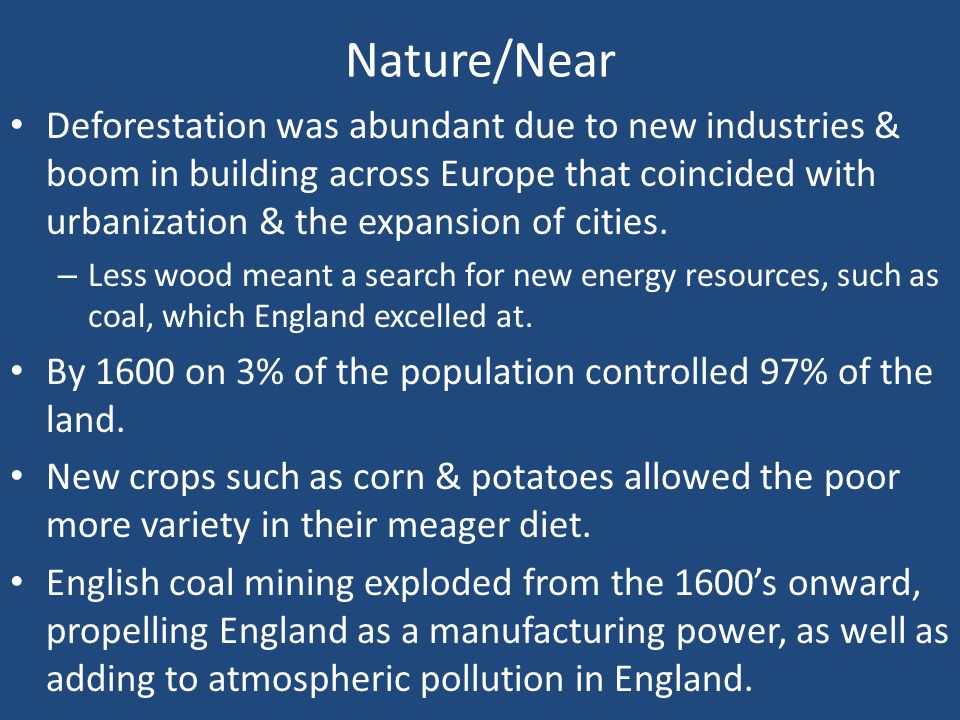 Nature/Near

• Deforestation was abundant due to new industries & boom in building across Europe that coincided with urbanization & the expansion of cities.

– Less wood meant a search for new energy resources, such as coal, which England excelled at.

• By 1600 on 3% of the population controlled 97% of the land.

• New crops such as corn & potatoes allowed the poor more variety in their meager diet.

• English coal mining exploded from the 1600's onward, propelling England as a manufacturing power, as well as adding to atmospheric pollution in England.